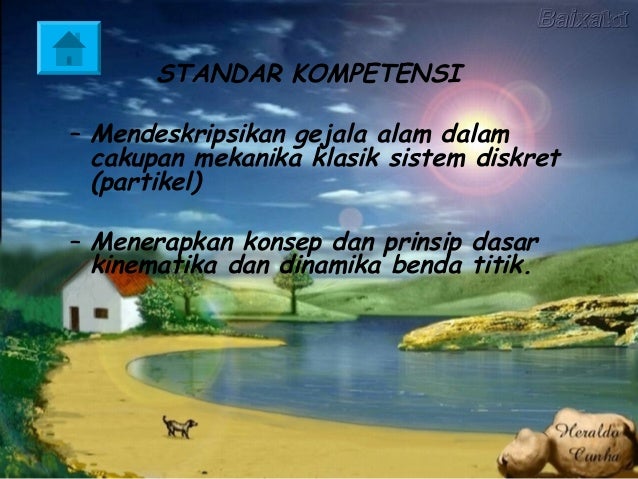 Baixaki

STANDAR KOMPETENSI

– Mendeskripsikan gejala alam dalam cakupan mekanika klasik sistem diskret (partikel)

– Menerapkan konsep dan prinsip dasar kinematika dan dinamika benda titik.

Heraldo Cunha